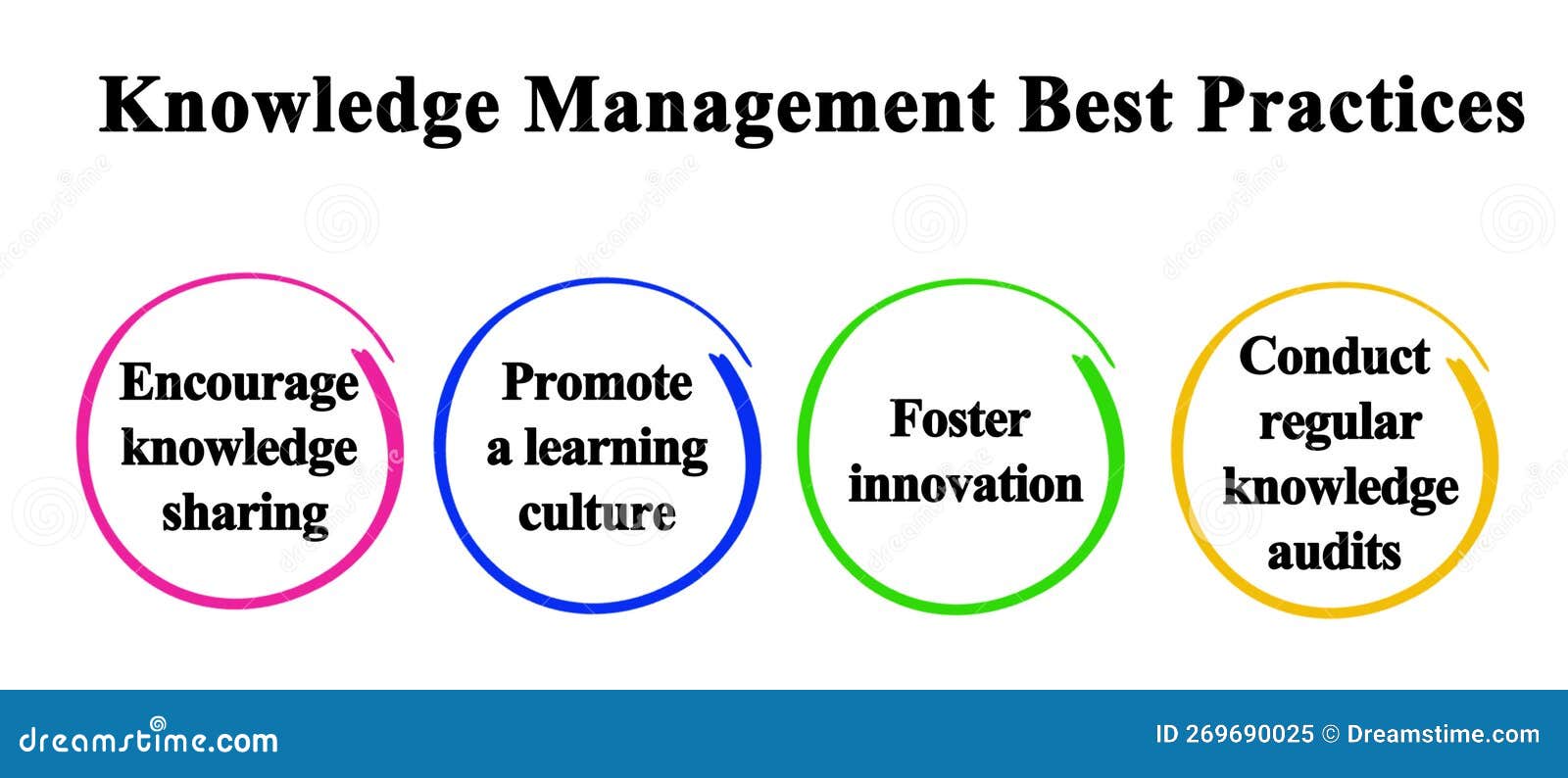 Knowledge Management Best Practices

Encourage knowledge sharing

Promote a learning culture

Foster innovation

Conduct regular knowledge audits

dreamstime.com

ID 269690025 © Dreamstime.com